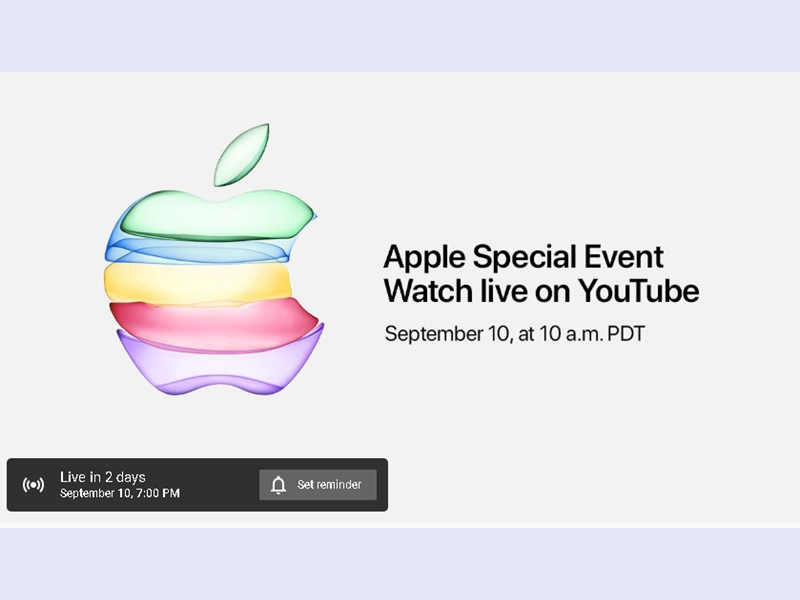 Apple Special Event
Watch live on YouTube

September 10, at 10 a.m. PDT

Live in 2 days
September 10, 7:00 PM

Set reminder